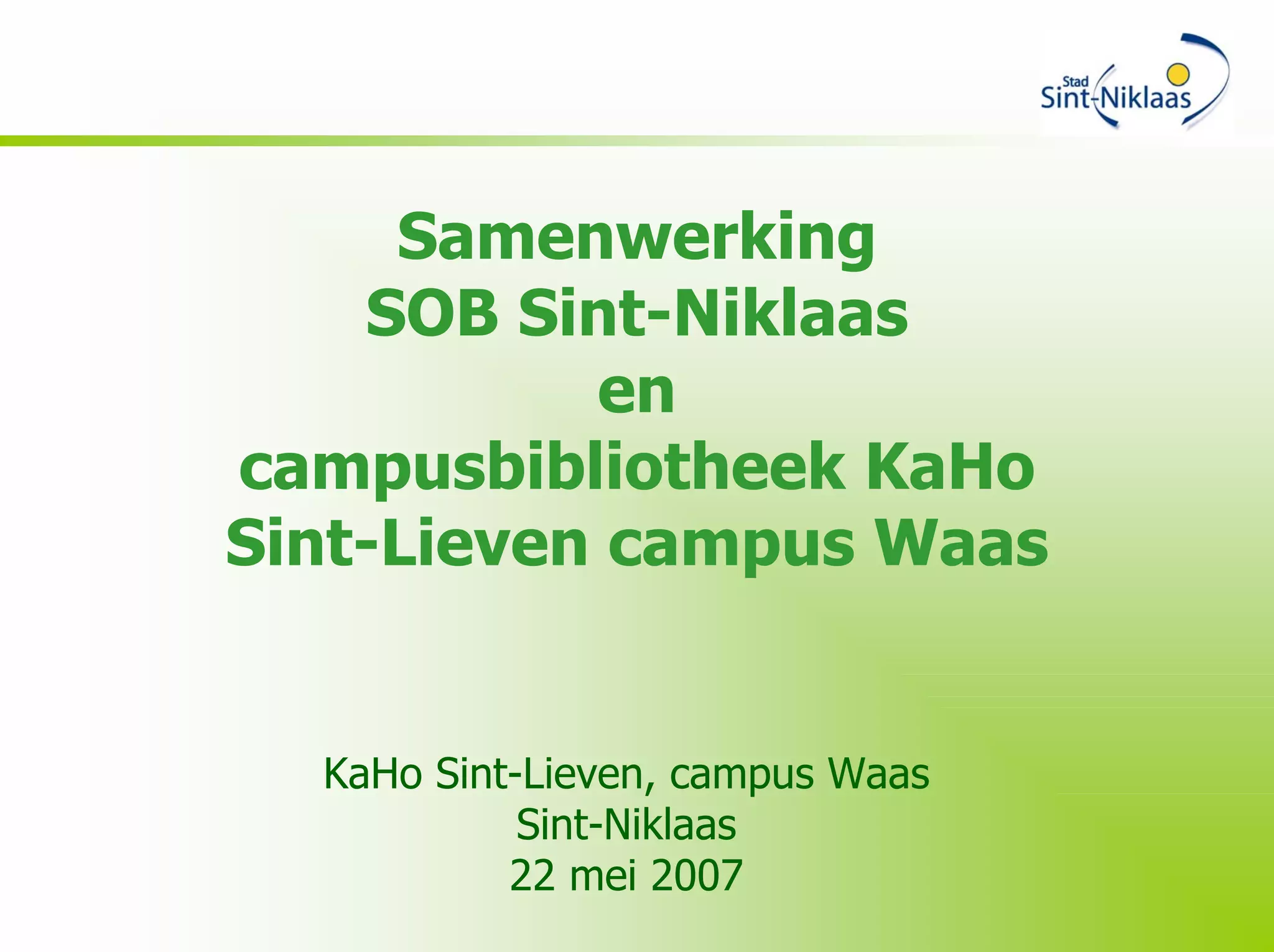 Stad
Sint-Niklaas

Samenwerking
SOB Sint-Niklaas
en
campusbibliotheek KaHo
Sint-Lieven campus Waas

KaHo Sint-Lieven, campus Waas
Sint-Niklaas
22 mei 2007